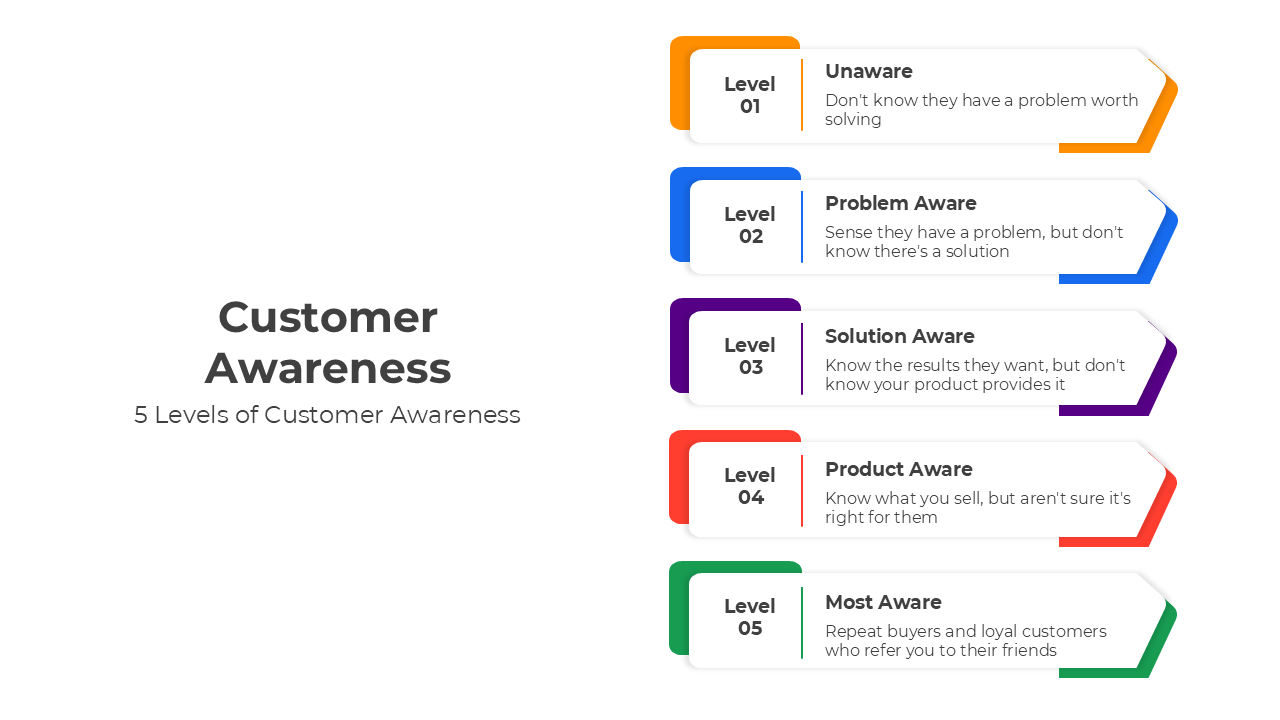 Customer Awareness
5 Levels of Customer Awareness

Level 01
Unaware
Don't know they have a problem worth solving

Level 02
Problem Aware
Sense they have a problem, but don't know there's a solution

Level 03
Solution Aware
Know the results they want, but don't know your product provides it

Level 04
Product Aware
Know what you sell, but aren't sure it's right for them

Level 05
Most Aware
Repeat buyers and loyal customers who refer you to their friends